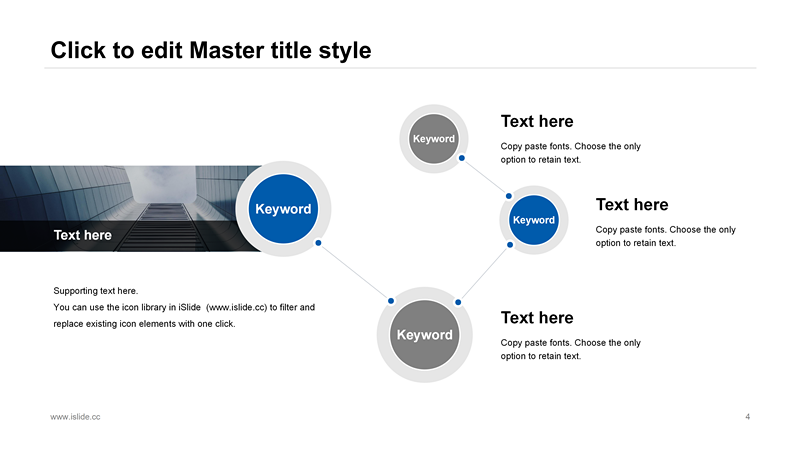 Click to edit Master title style

Text here

Keyword

Supporting text here.
You can use the icon library in iSlide (www.islide.cc) to filter and replace existing icon elements with one click.

Keyword

Text here

Copy paste fonts. Choose the only option to retain text.

Keyword

Text here

Copy paste fonts. Choose the only option to retain text.

Keyword

Text here

Copy paste fonts. Choose the only option to retain text.

www.islide.cc

4